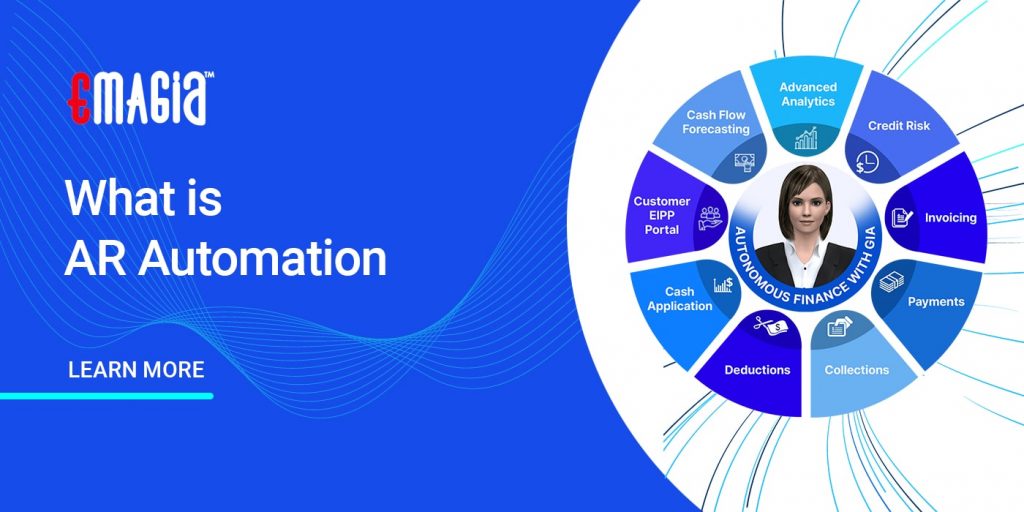 EMAGIA™

What is AR Automation

LEARN MORE

Advanced Analytics

Credit Risk

Invoicing

Payments

Collections

Deductions

Cash Application

Customer EIPP Portal

Cash Flow Forecasting

AUTONOMOUS FINANCE WITH GIA